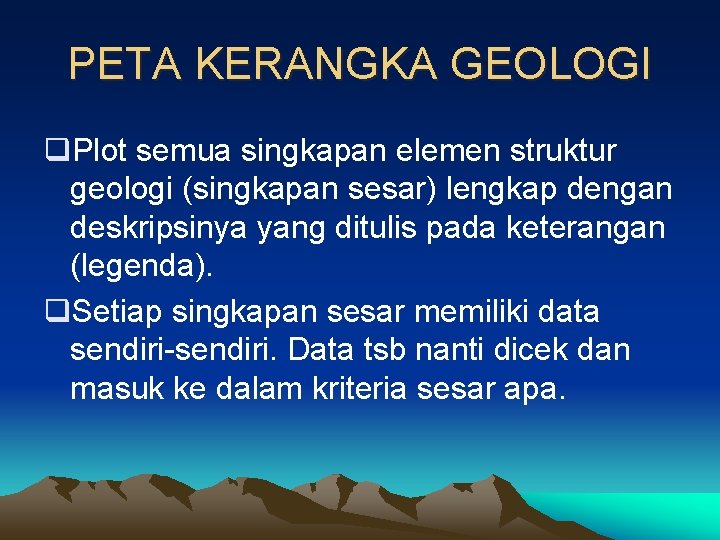 PETA KERANGKA GEOLOGI

❑Plot semua singkapan elemen struktur geologi (singkapan sesar) lengkap dengan deskripsinya yang ditulis pada keterangan (legenda).

❑Setiap singkapan sesar memiliki data sendiri-sendiri. Data tsb nanti dicek dan masuk ke dalam kriteria sesar apa.